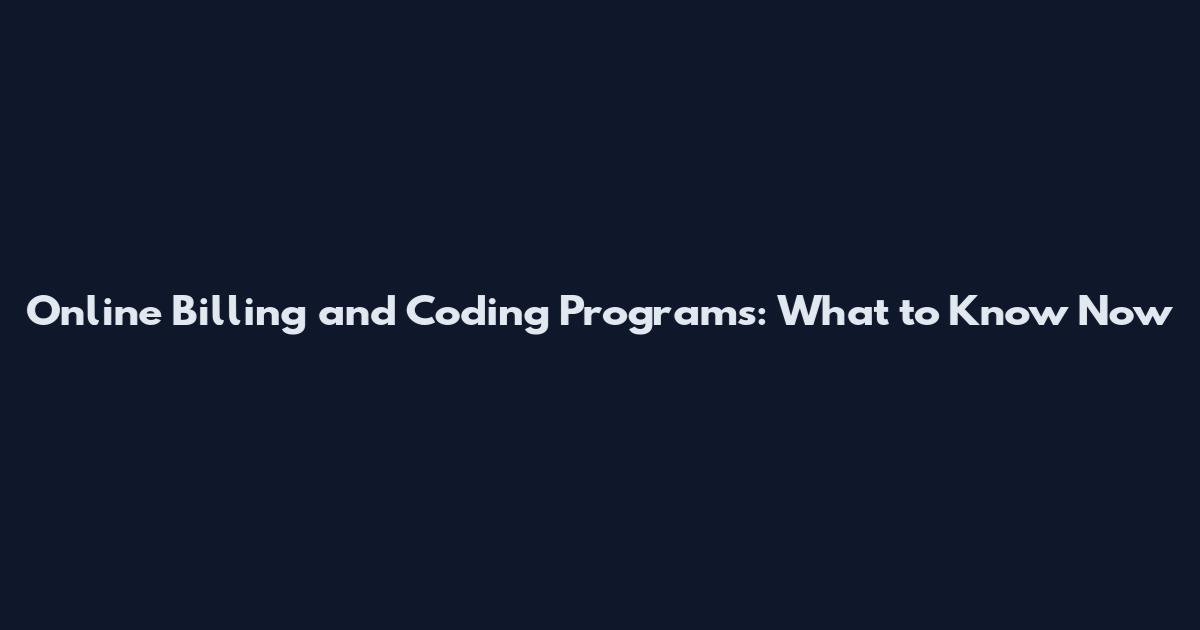 Online Billing and Coding Programs: What to Know Now